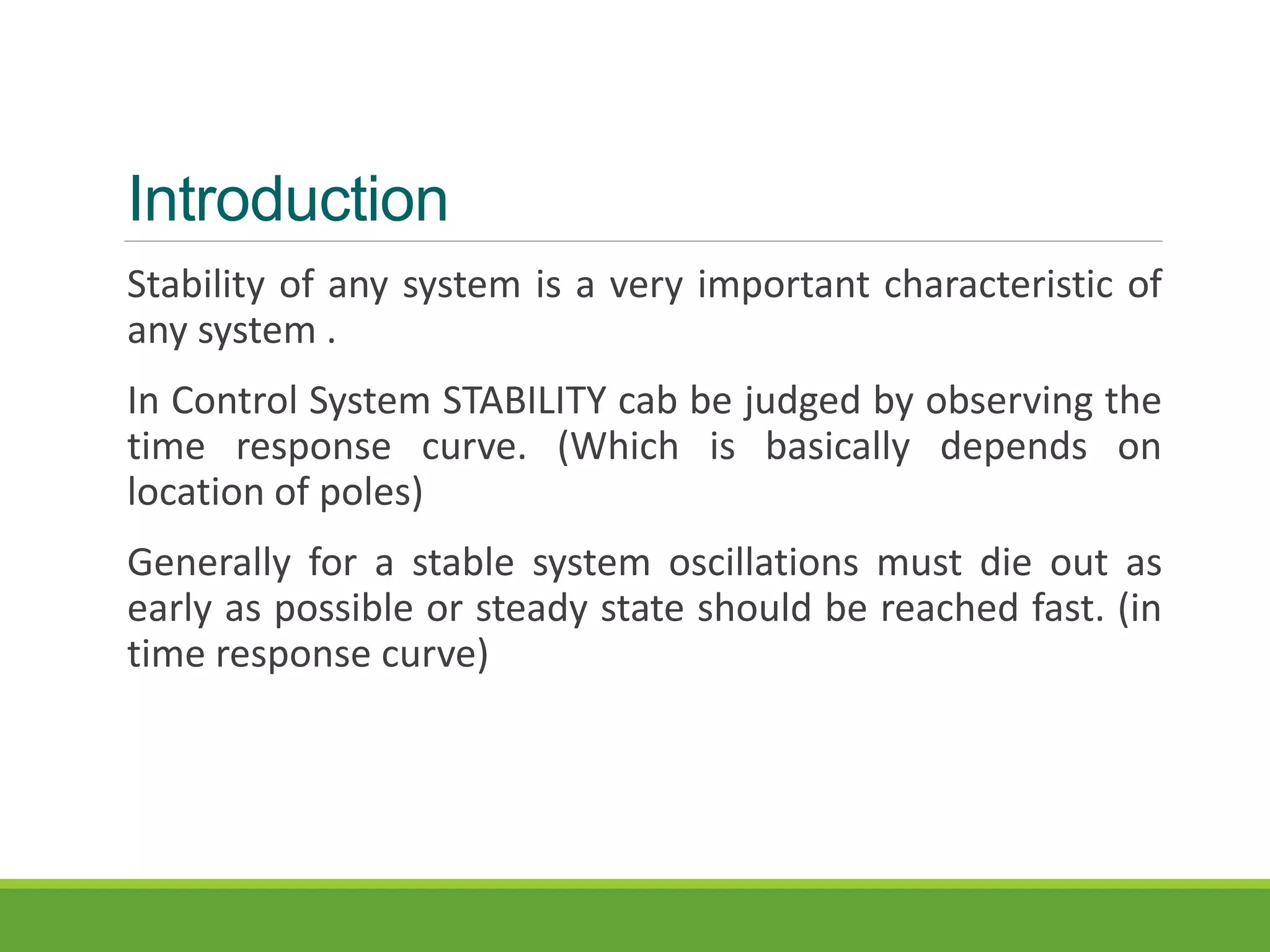 Introduction

Stability of any system is a very important characteristic of any system .

In Control System STABILITY cab be judged by observing the time response curve. (Which is basically depends on location of poles)

Generally for a stable system oscillations must die out as early as possible or steady state should be reached fast. (in time response curve)